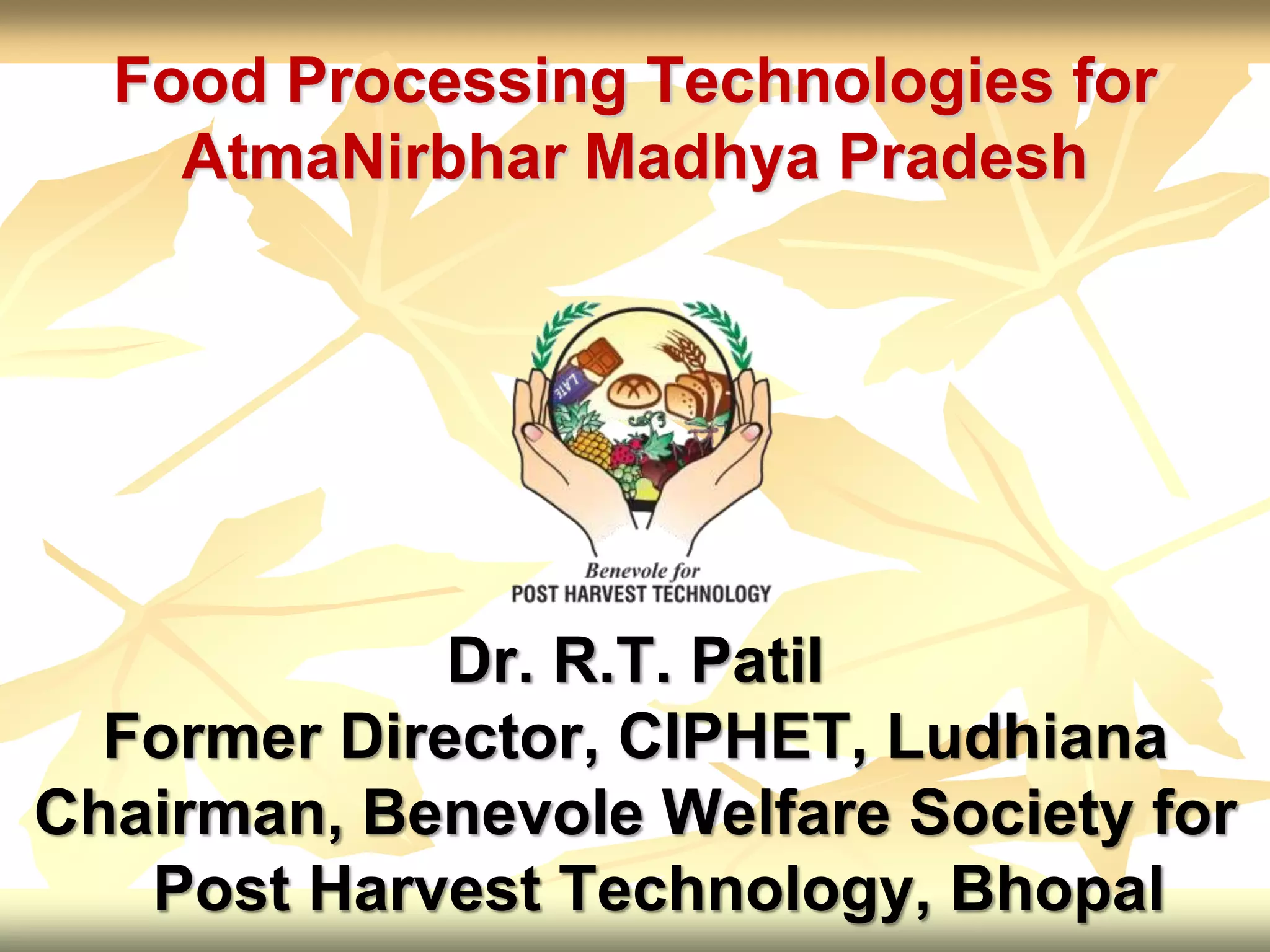 Food Processing Technologies for AtmaNirbhar Madhya Pradesh

LAIT

Benevole for
POST HARVEST TECHNOLOGY

Dr. R.T. Patil
Former Director, CIPHET, Ludhiana
Chairman, Benevole Welfare Society for Post Harvest Technology, Bhopal